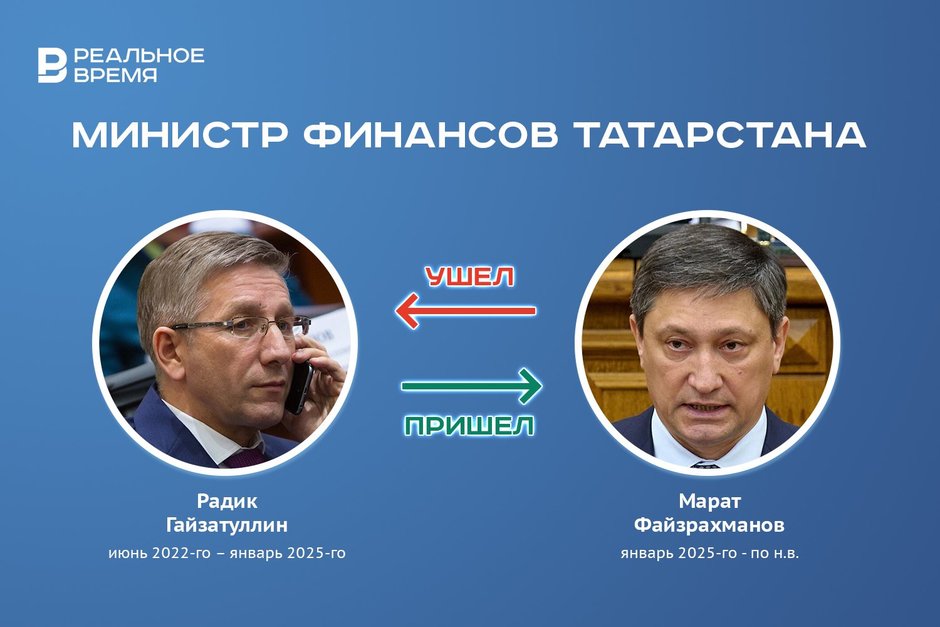 РЕАЛЬНОЕ ВРЕМЯ

МИНИСТР ФИНАНСОВ ТАТАРСТАНА

УШЕЛ

ПРИШЕЛ

Радик Гайзатуллин
июнь 2022-го – январь 2025-го

Марат Файзрахманов
январь 2025-го - по н.в.